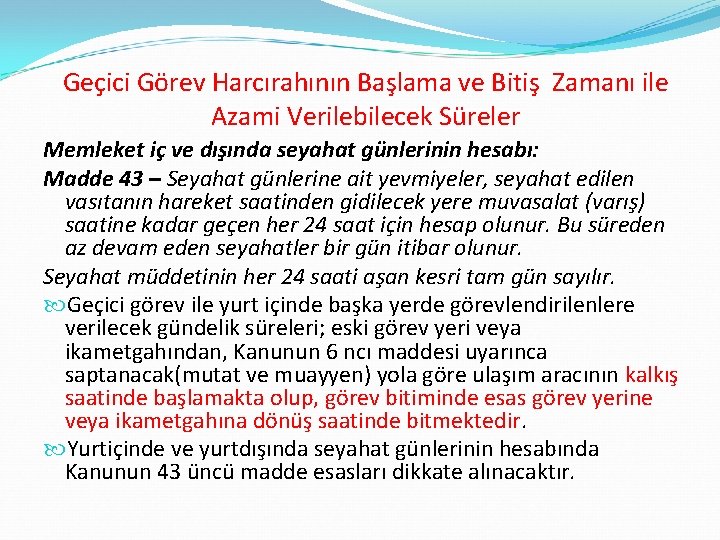 Geçici Görev Harcırahının Başlama ve Bitiş Zamanı ile Azami Verilebilecek Süreler

Memleket iç ve dışında seyahat günlerinin hesabı:

Madde 43 – Seyahat günlerine ait yevmiyeler, seyahat edilen vasıtanın hareket saatinden gidilecek yere muvasalat (varış) saatine kadar geçen her 24 saat için hesap olunur. Bu süreden az devam eden seyahatler bir gün itibar olunur.

Seyahat müddetinin her 24 saati aşan kesri tam gün sayılır.

Geçici görev ile yurt içinde başka yerde görevlendirilenlere verilecek gündelik süreleri; eski görev yeri veya ikametgahından, Kanunun 6 ncı maddesi uyarınca saptanacak(mutat ve muayyen) yola göre ulaşım aracının kalkış saatinde başlamakta olup, görev bitiminde esas görev yerine veya ikametgahına dönüş saatinde bitmektedir.

Yurtiçinde ve yurtdışında seyahat günlerinin hesabında Kanunun 43 üncü madde esasları dikkate alınacaktır.